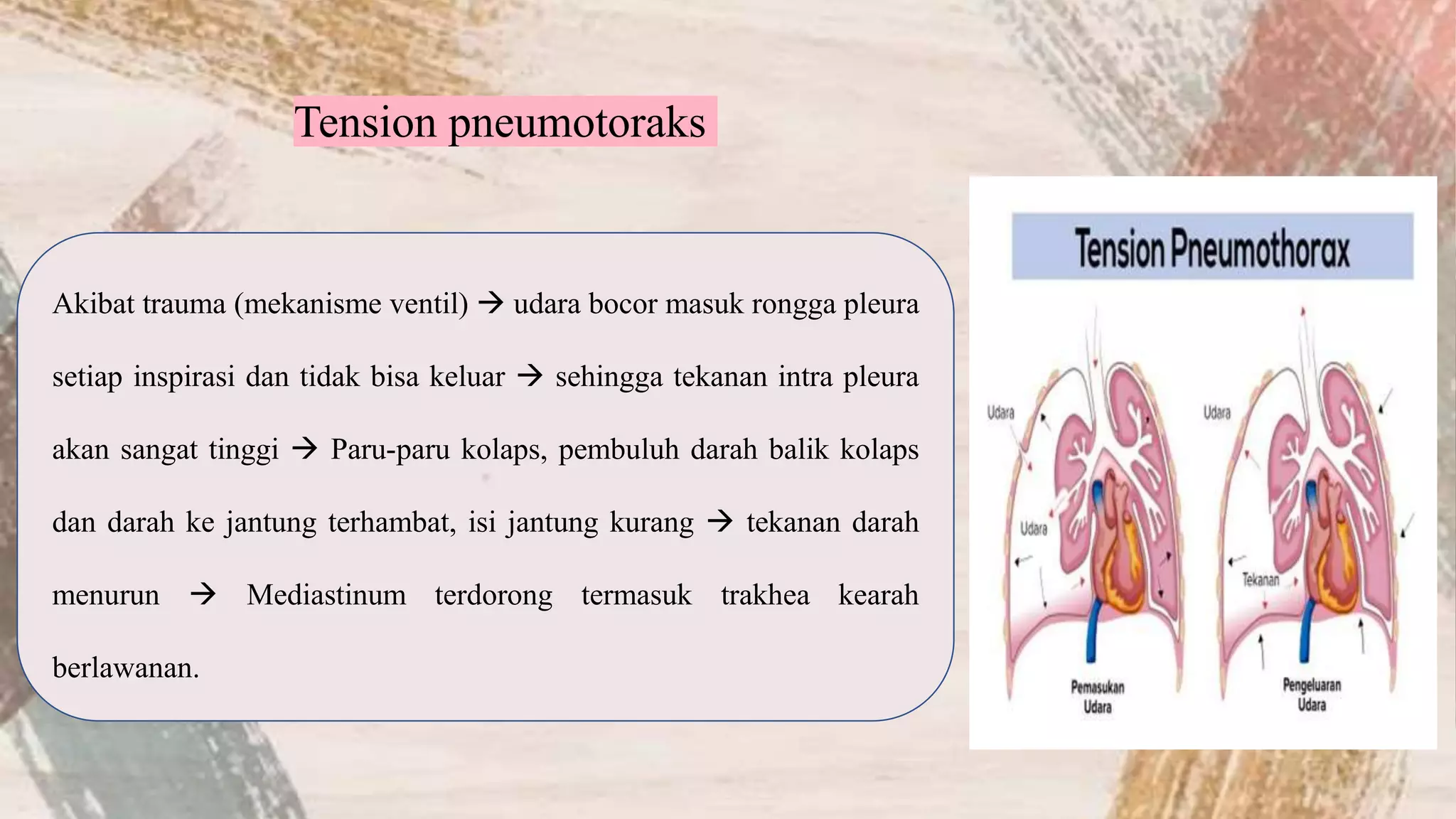 Tension pneumotoraks

Akibat trauma (mekanisme ventil) → udara bocor masuk rongga pleura setiap inspirasi dan tidak bisa keluar → sehingga tekanan intra pleura akan sangat tinggi → Paru-paru kolaps, pembuluh darah balik kolaps dan darah ke jantung terhambat, isi jantung kurang → tekanan darah menurun → Mediastinum terdorong termasuk trakhea kearah berlawanan.

Tension Pneumothorax

Udara

Udara

Pemasukan Udara

Udara

Tekanan

Pengeluaran Udara